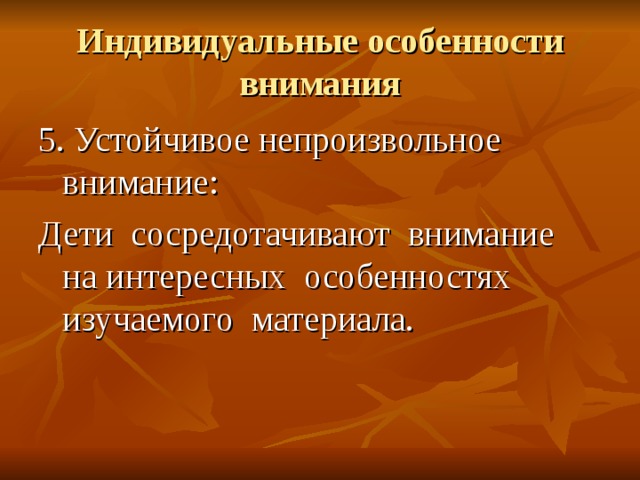 Индивидуальные особенности внимания

5. Устойчивое непроизвольное внимание:

Дети сосредотачивают внимание на интересных особенностях изучаемого материала.